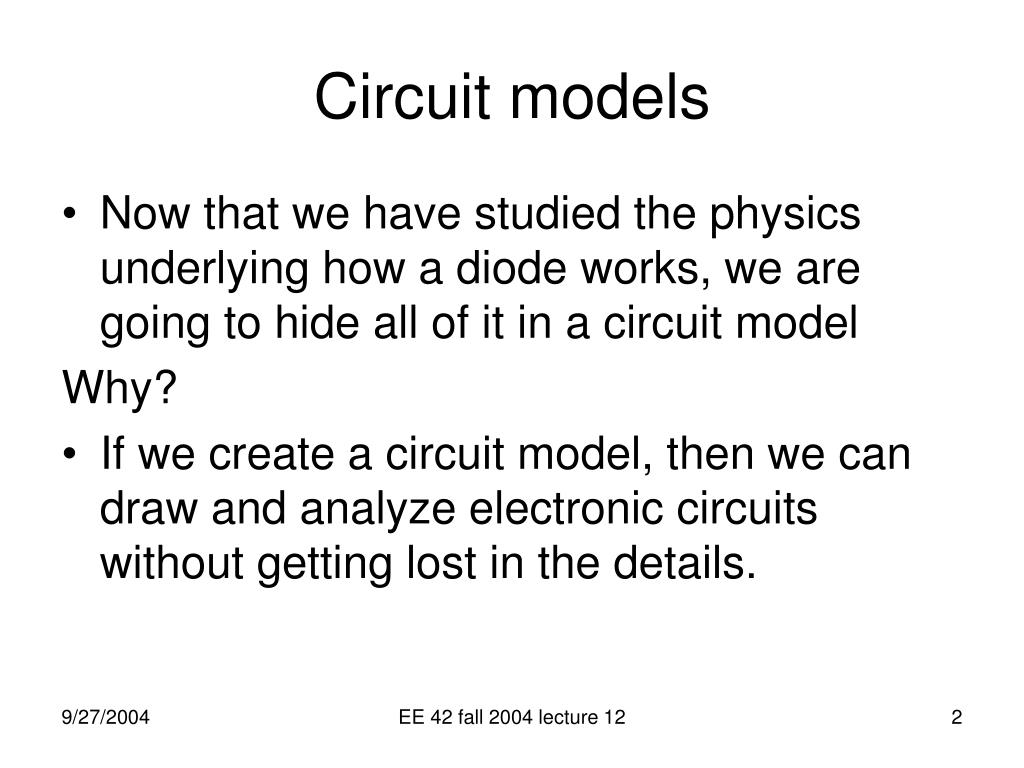 Circuit models

• Now that we have studied the physics underlying how a diode works, we are going to hide all of it in a circuit model

Why?

• If we create a circuit model, then we can draw and analyze electronic circuits without getting lost in the details.

9/27/2004

EE 42 fall 2004 lecture 12

2